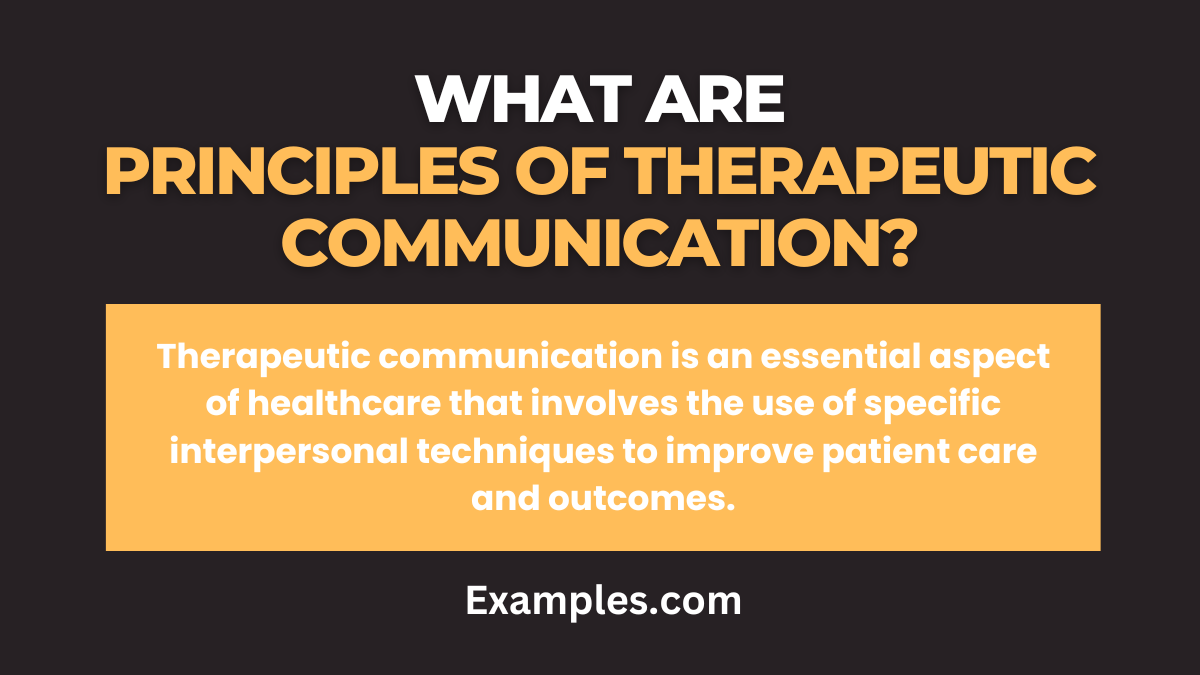 WHAT ARE
PRINCIPLES OF THERAPEUTIC COMMUNICATION?

Therapeutic communication is an essential aspect of healthcare that involves the use of specific interpersonal techniques to improve patient care and outcomes.

Examples.com